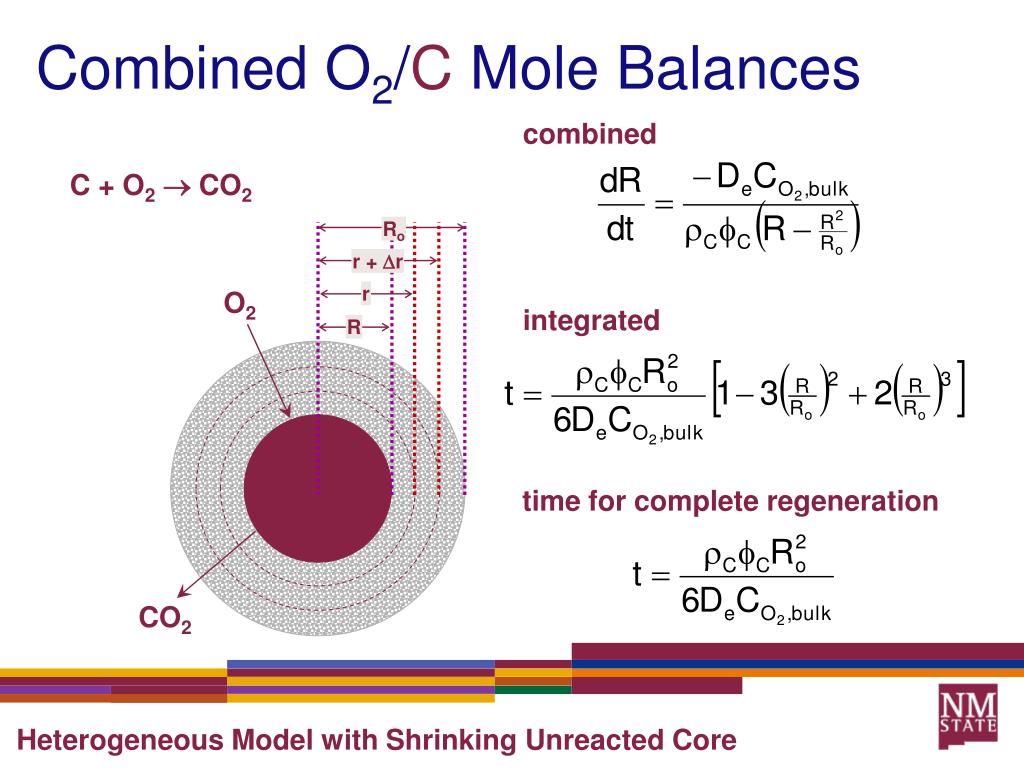 Combined $O_2$/C Mole Balances

$C + O_2 \rightarrow CO_2$

$R_o$

$r + \Delta r$

r

R

$O_2$

$CO_2$

combined

$\frac{dR}{dt} = \frac{-D_e C_{O_2,bulk}}{\rho_C \phi_C \left(R - \frac{R^2}{R_o}\right)}$

integrated

$t = \frac{\rho_C \phi_C R_o^2}{6 D_e C_{O_2,bulk}} \left[1 - 3\left(\frac{R}{R_o}\right)^2 + 2\left(\frac{R}{R_o}\right)^3\right]$

time for complete regeneration

$t = \frac{\rho_C \phi_C R_o^2}{6 D_e C_{O_2,bulk}}$

NM STATE

Heterogeneous Model with Shrinking Unreacted Core